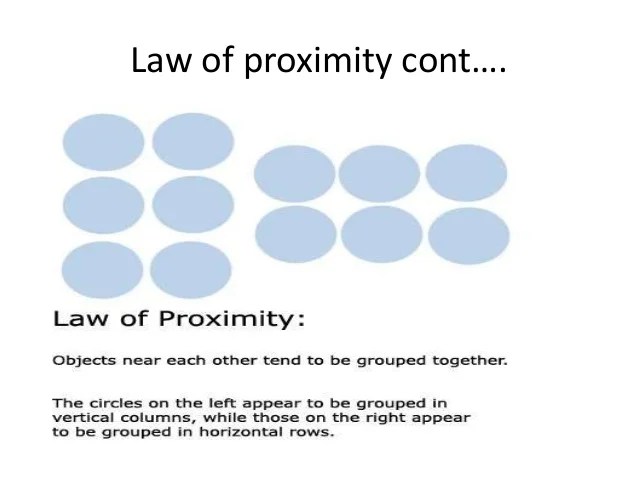 Law of proximity cont….

Law of Proximity:

Objects near each other tend to be grouped together.

The circles on the left appear to be grouped in vertical columns, while those on the right appear to be grouped in horizontal rows.